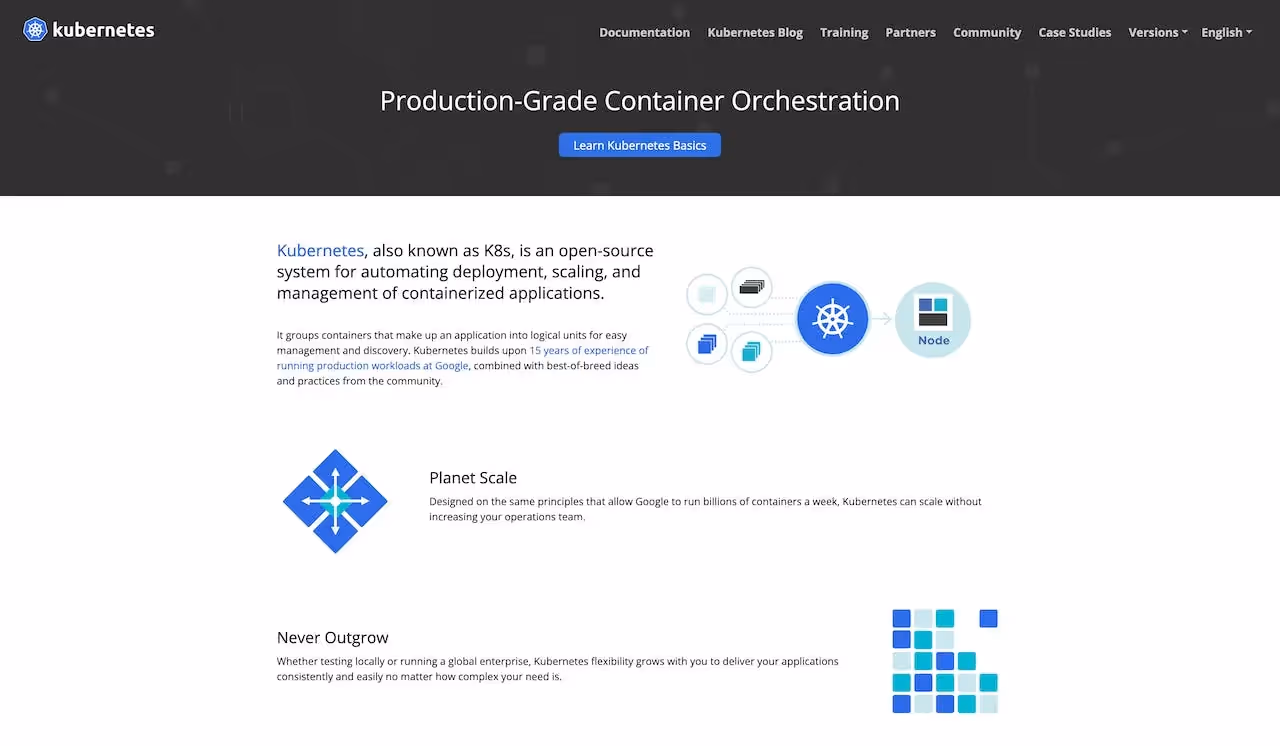 kubernetes

Documentation Kubernetes Blog Training Partners Community Case Studies Versions English

Production-Grade Container Orchestration

Learn Kubernetes Basics

Kubernetes, also known as K8s, is an open-source system for automating deployment, scaling, and management of containerized applications.

It groups containers that make up an application into logical units for easy management and discovery. Kubernetes builds upon 15 years of experience of running production workloads at Google, combined with best-of-breed ideas and practices from the community.

Node

Planet Scale

Designed on the same principles that allow Google to run billions of containers a week, Kubernetes can scale without increasing your operations team.

Never Outgrow

Whether testing locally or running a global enterprise, Kubernetes flexibility grows with you to deliver your applications consistently and easily no matter how complex your need is.